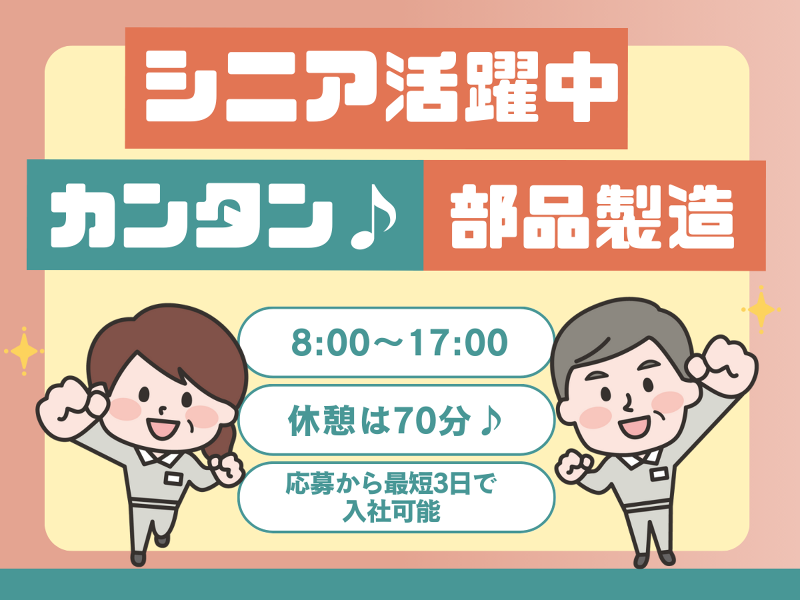 シニア活躍中

カンタン♪

部品製造

8:00～17:00

休憩は70分♪

応募から最短3日で入社可能